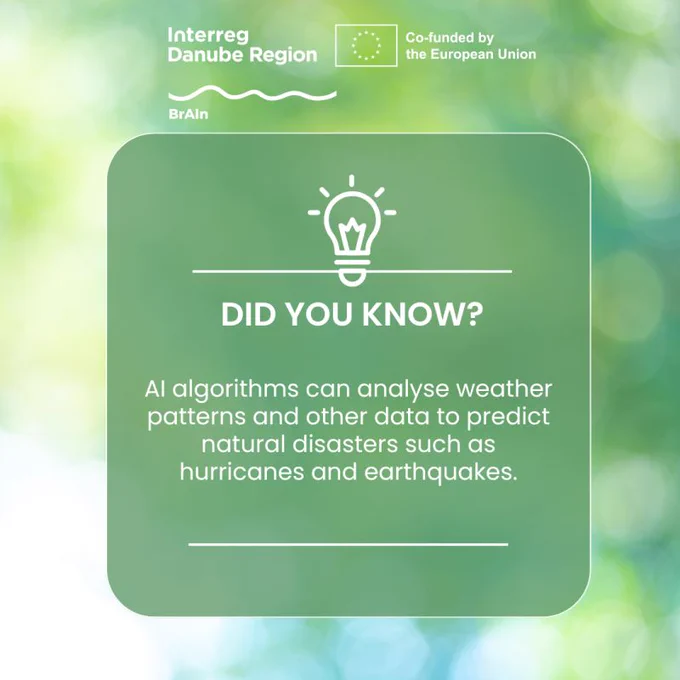 Interreg
Danube Region

Co-funded by
the European Union

BrAIn

DID YOU KNOW?

AI algorithms can analyse weather patterns and other data to predict natural disasters such as hurricanes and earthquakes.